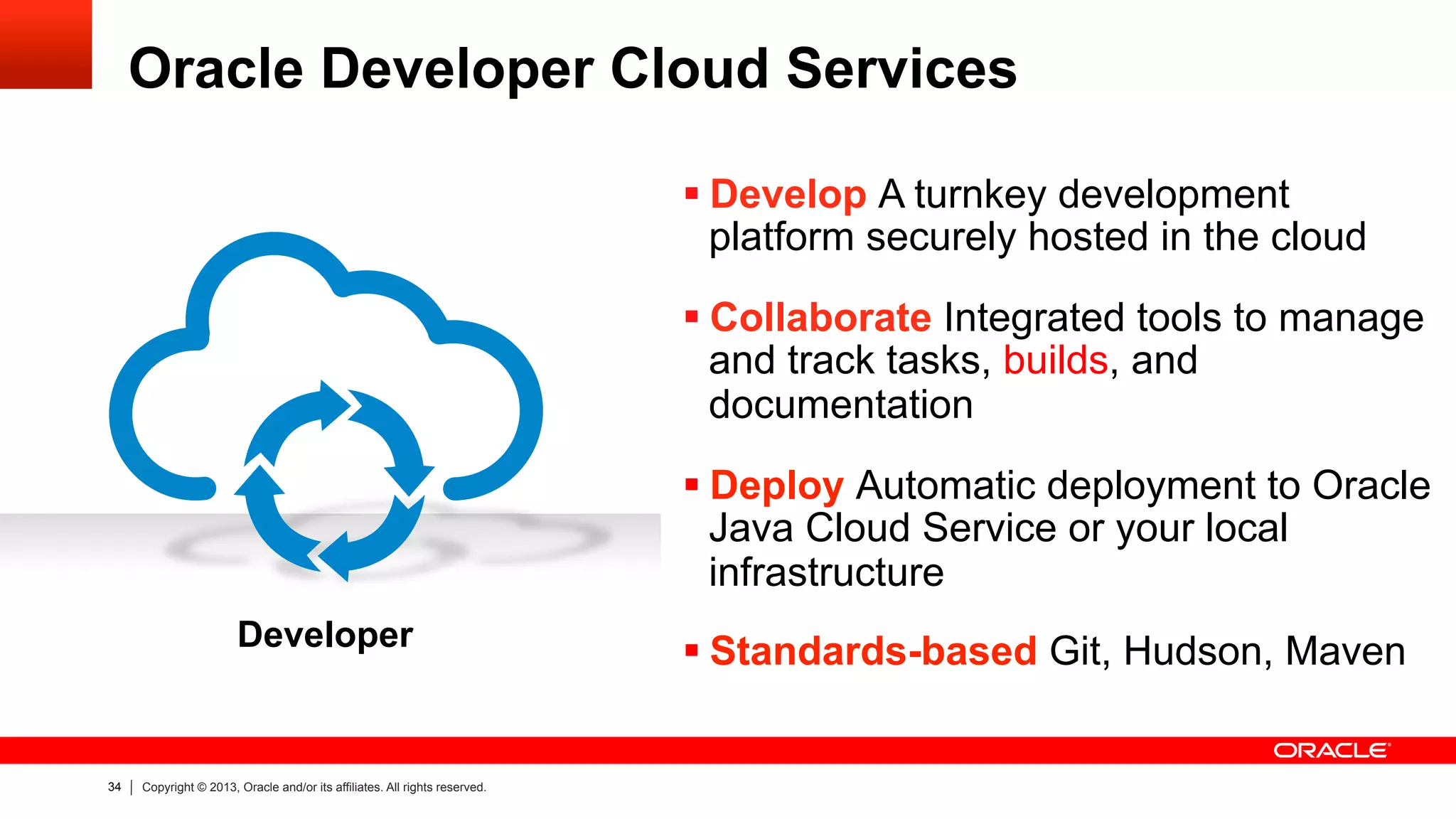 Oracle Developer Cloud Services

Developer

▪ Develop A turnkey development platform securely hosted in the cloud

▪ Collaborate Integrated tools to manage and track tasks, builds, and documentation

▪ Deploy Automatic deployment to Oracle Java Cloud Service or your local infrastructure

▪ Standards-based Git, Hudson, Maven

ORACLE

34 | Copyright © 2013, Oracle and/or its affiliates. All rights reserved.